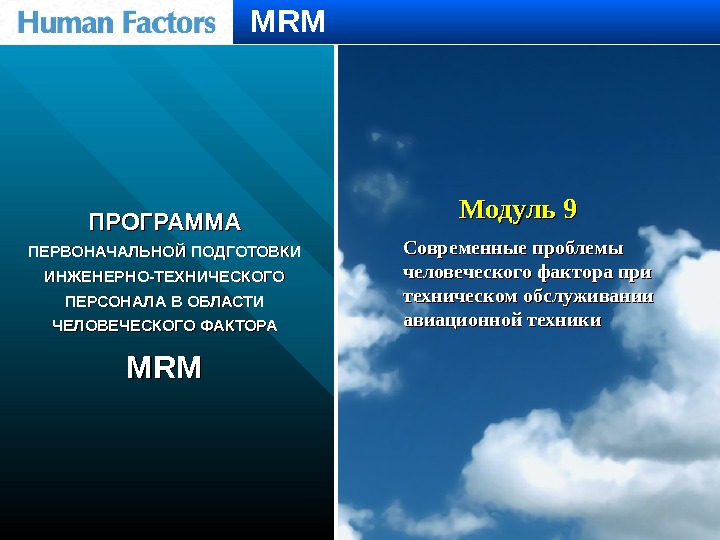 Human Factors MRM

ПРОГРАММА
ПЕРВОНАЧАЛЬНОЙ ПОДГОТОВКИ ИНЖЕНЕРНО-ТЕХНИЧЕСКОГО ПЕРСОНАЛА В ОБЛАСТИ ЧЕЛОВЕЧЕСКОГО ФАКТОРА
MRM

Модуль 9

Современные проблемы человеческого фактора при техническом обслуживании авиационной техники